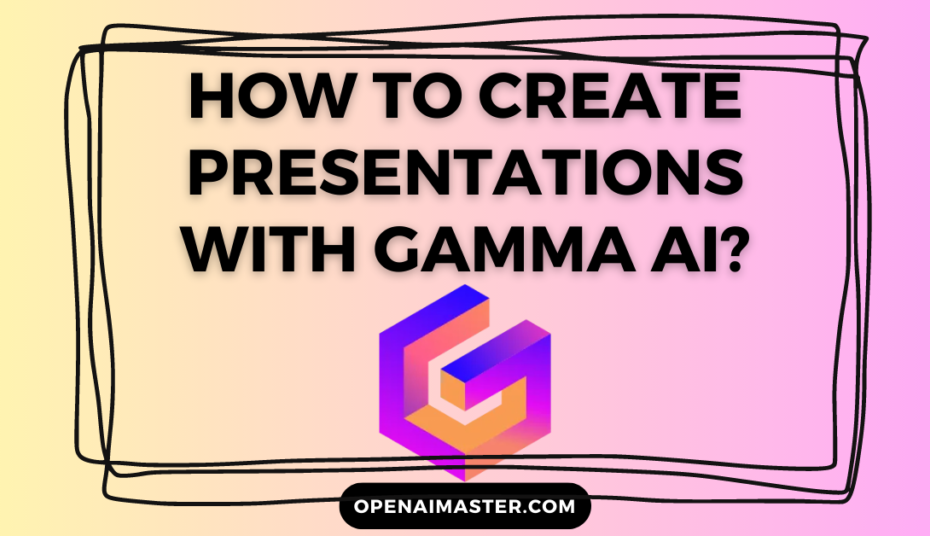 HOW TO CREATE PRESENTATIONS WITH GAMMA AI?

OPENAIMASTER.COM